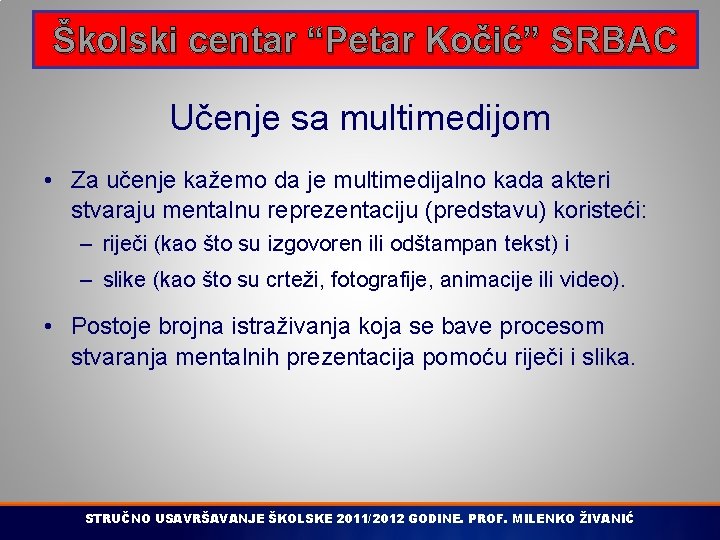 Školski centar “Petar Kočić” SRBAC

Učenje sa multimedijom

• Za učenje kažemo da je multimedijalno kada akteri stvaraju mentalnu reprezentaciju (predstavu) koristeći:
– riječi (kao što su izgovoren ili odštampan tekst) i
– slike (kao što su crteži, fotografije, animacije ili video).

• Postoje brojna istraživanja koja se bave procesom stvaranja mentalnih prezentacija pomoću riječi i slika.

STRUČNO USAVRŠAVANJE ŠKOLSKE 2011/2012 GODINE. PROF. MILENKO ŽIVANIĆ